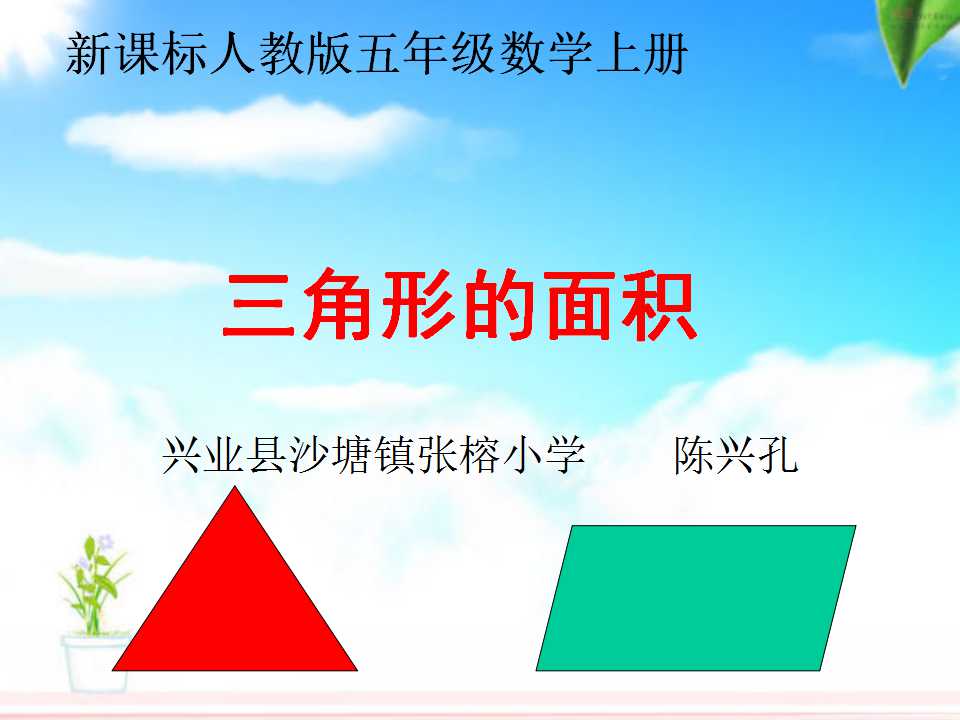 新课标人教版五年级数学上册

三角形的面积

兴业县沙塘镇张榕小学 陈兴孔